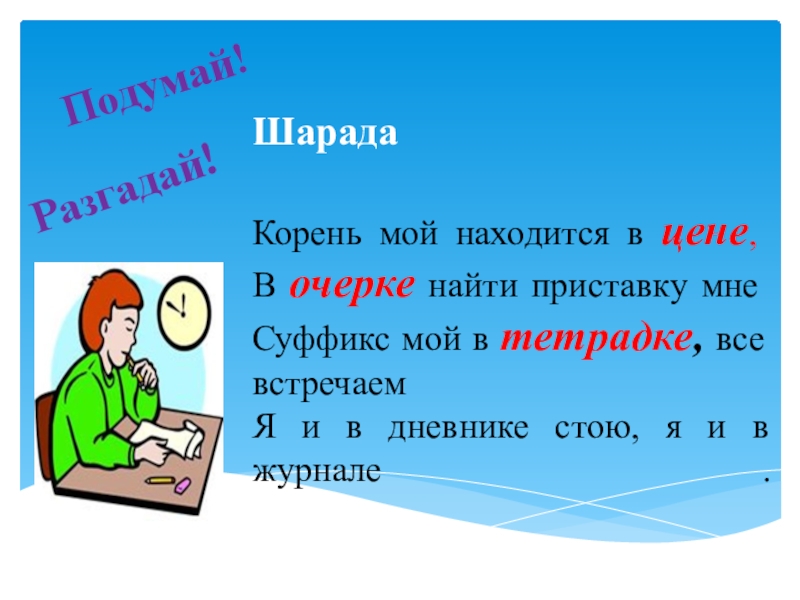 Подумай!

Разгадай!

Шарада

Корень мой находится в цене,
В очерке найти приставку мне
Суффикс мой в тетрадке, все встречаем
Я и в дневнике стою, я и в журнале .